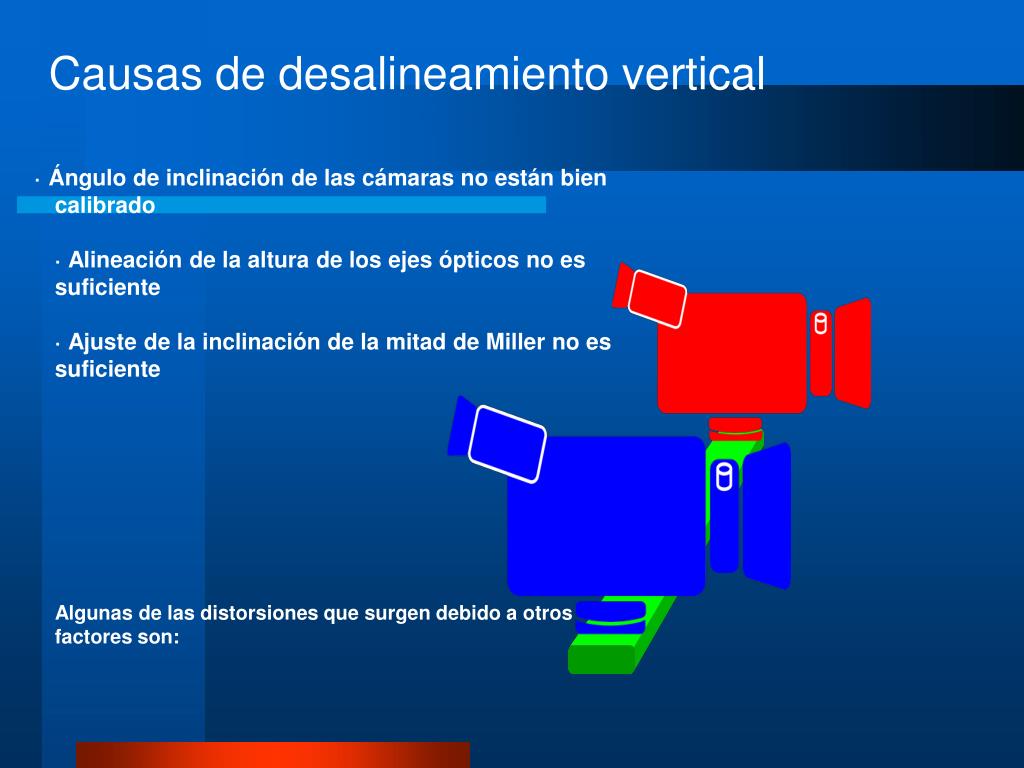 Causas de desalineamiento vertical

· Ángulo de inclinación de las cámaras no están bien calibrado

· Alineación de la altura de los ejes ópticos no es suficiente

· Ajuste de la inclinación de la mitad de Miller no es suficiente

Algunas de las distorsiones que surgen debido a otros factores son: